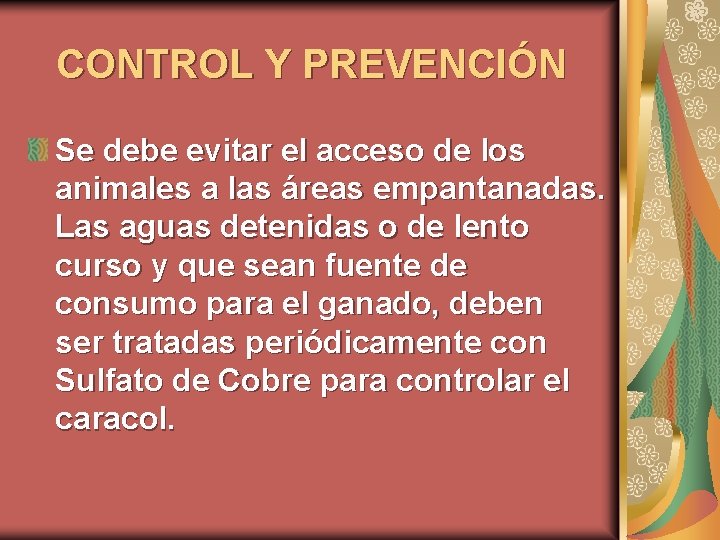 CONTROL Y PREVENCIÓN

Se debe evitar el acceso de los animales a las áreas empantanadas. Las aguas detenidas o de lento curso y que sean fuente de consumo para el ganado, deben ser tratadas periódicamente con Sulfato de Cobre para controlar el caracol.